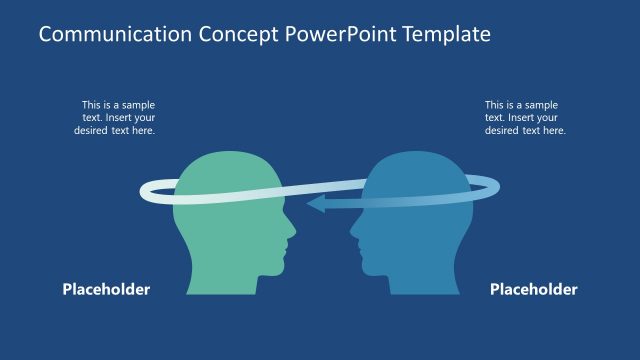 Communication Concept PowerPoint Template

This is a sample text. Insert your desired text here.

This is a sample text. Insert your desired text here.

Placeholder

Placeholder